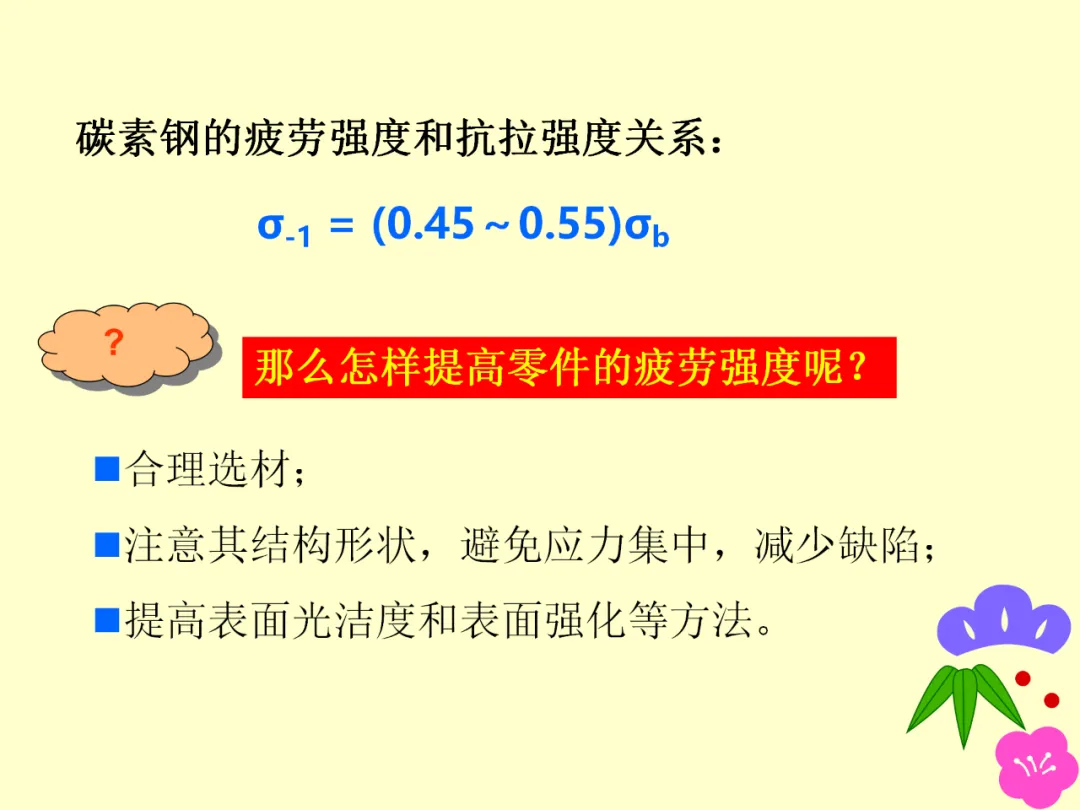 碳素钢的疲劳强度和抗拉强度关系：

$\sigma_{-1} = (0.45 \sim 0.55)\sigma_b$

?

那么怎样提高零件的疲劳强度呢？

■合理选材；

■注意其结构形状，避免应力集中，减少缺陷；

■提高表面光洁度和表面强化等方法。